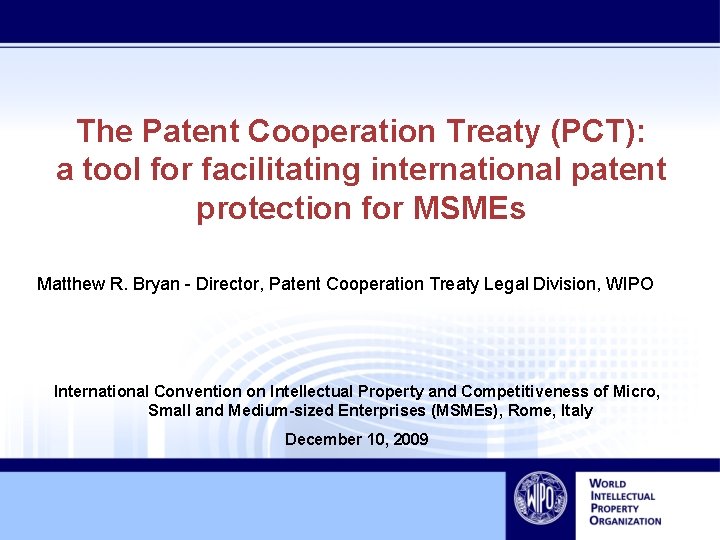 The Patent Cooperation Treaty (PCT): a tool for facilitating international patent protection for MSMEs

Matthew R. Bryan - Director, Patent Cooperation Treaty Legal Division, WIPO

International Convention on Intellectual Property and Competitiveness of Micro, Small and Medium-sized Enterprises (MSMEs), Rome, Italy

December 10, 2009

WIPO

WORLD INTELLECTUAL PROPERTY ORGANIZATION